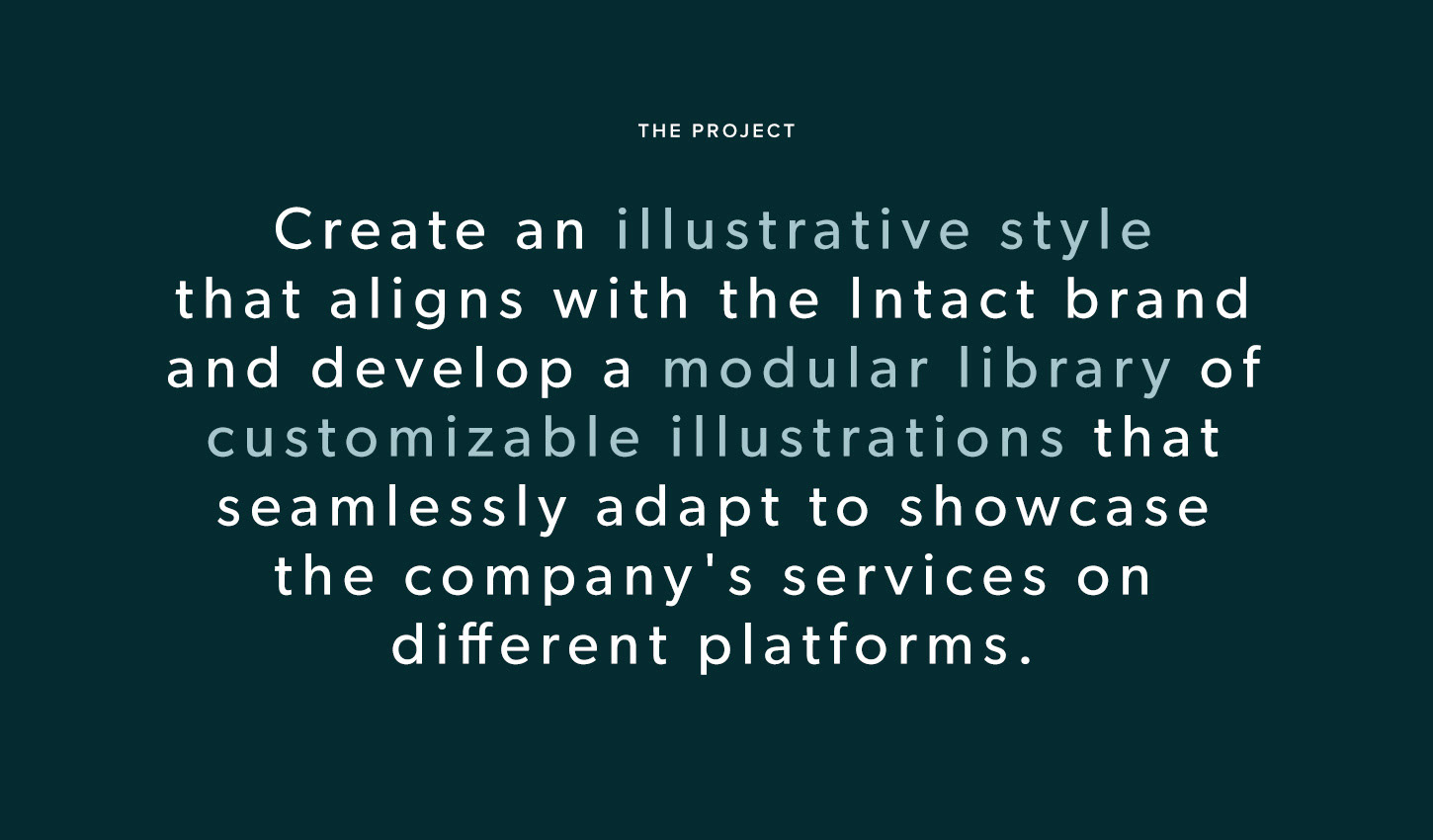 THE PROJECT

Create an illustrative style that aligns with the Intact brand and develop a modular library of customizable illustrations that seamlessly adapt to showcase the company's services on different platforms.